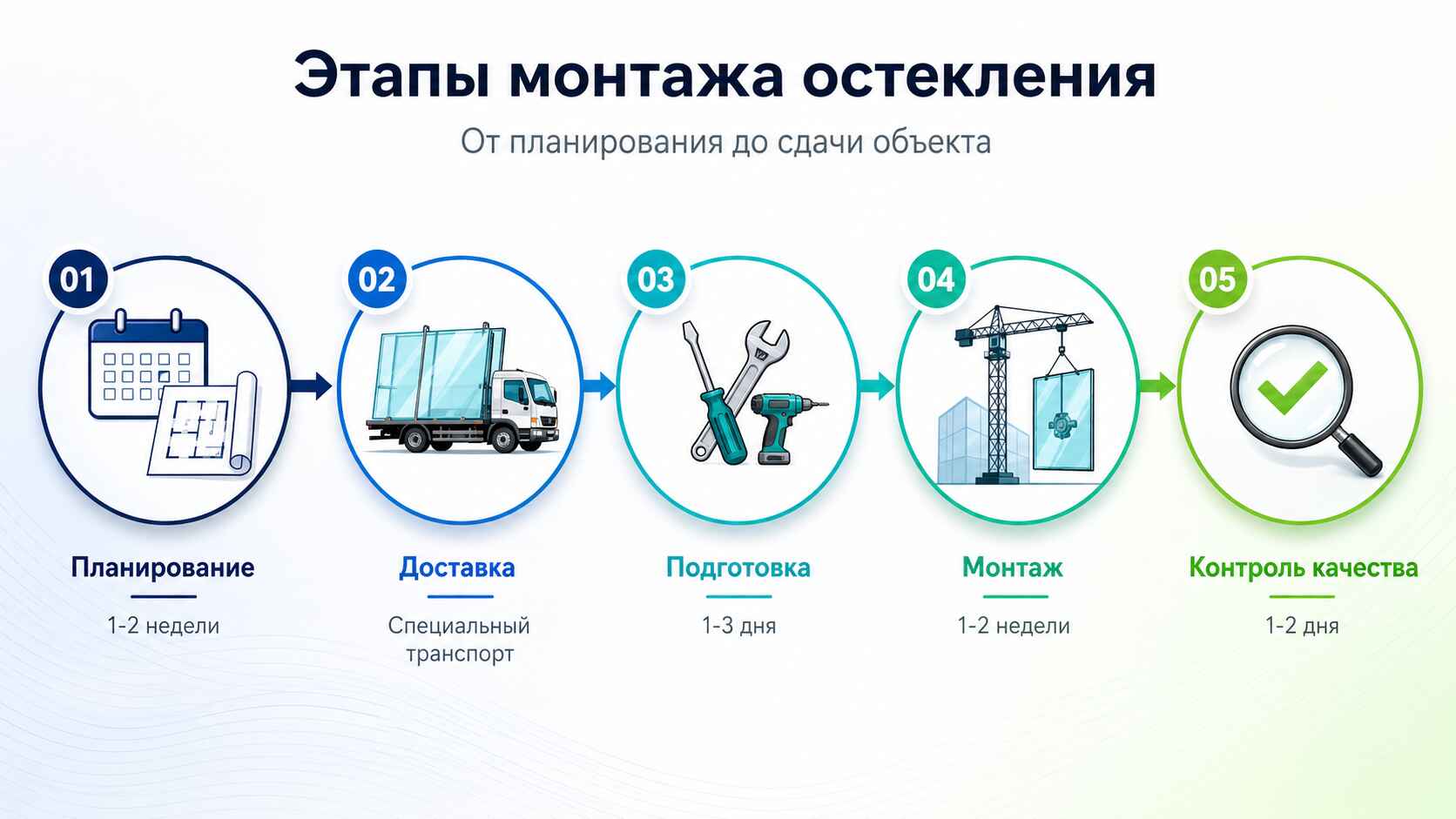 Этапы монтажа остекления

От планирования до сдачи объекта

01

Планирование

1-2 недели

02

Доставка

Специальный транспорт

03

Подготовка

1-3 дня

04

Монтаж

1-2 недели

05

Контроль качества

1-2 дня